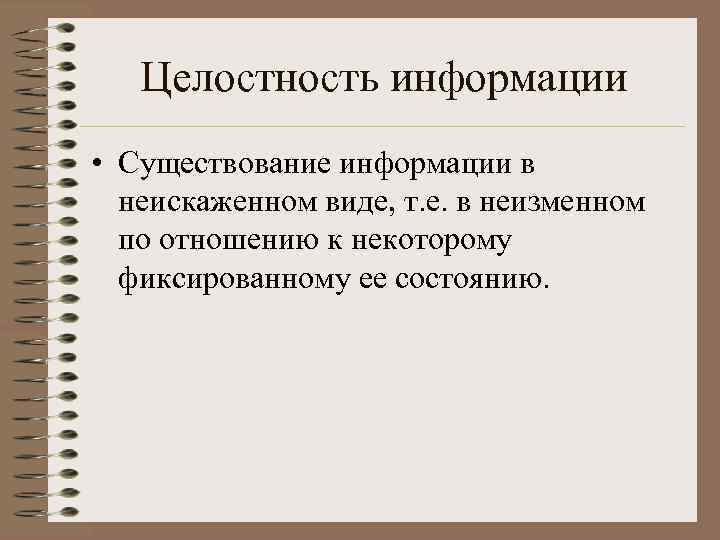 Целостность информации

• Существование информации в неискаженном виде, т.е. в неизменном по отношению к некоторому фиксированному ее состоянию.